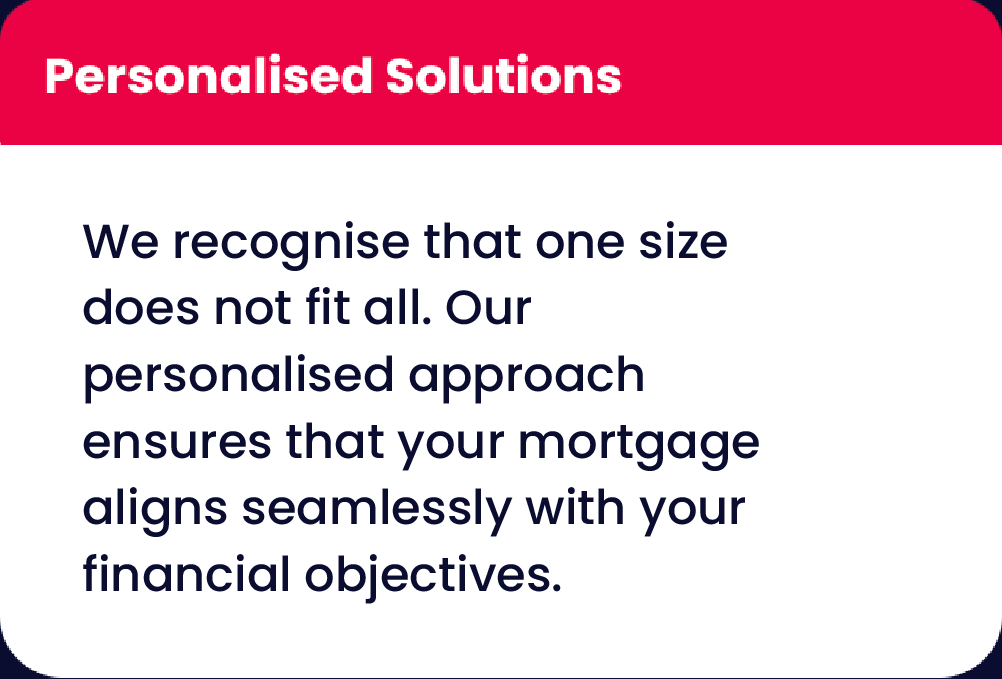 Personalised Solutions

We recognise that one size does not fit all. Our personalised approach ensures that your mortgage aligns seamlessly with your financial objectives.